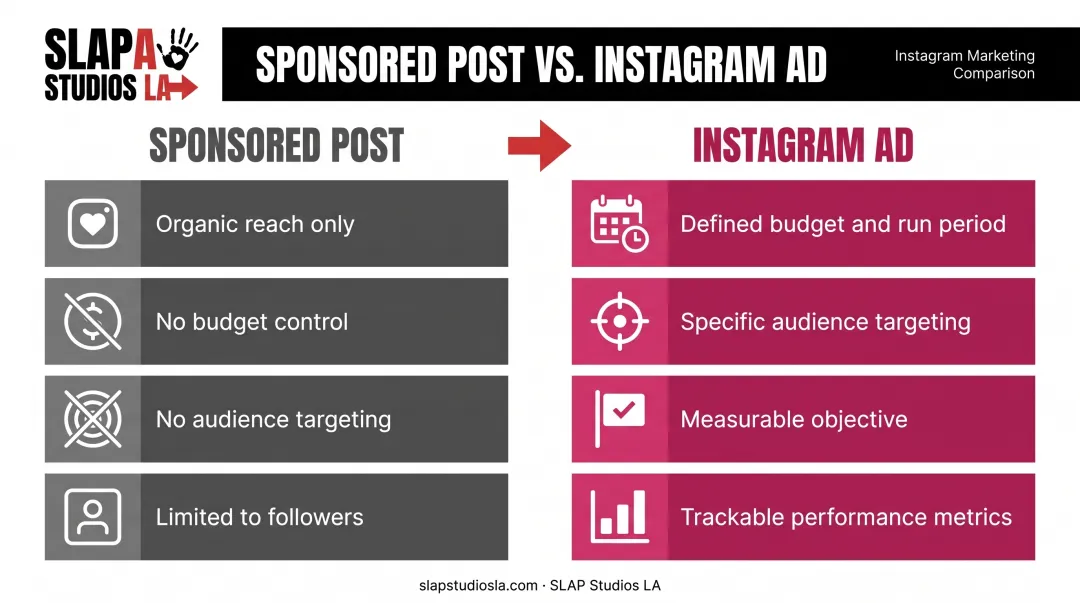 SLAP STUDIOS LA

SPONSORED POST VS. INSTAGRAM AD

Instagram Marketing Comparison

SPONSORED POST

Organic reach only

No budget control

No audience targeting

Limited to followers

INSTAGRAM AD

Defined budget and run period

Specific audience targeting

Measurable objective

Trackable performance metrics

slapstudiosla.com · SLAP Studios LA